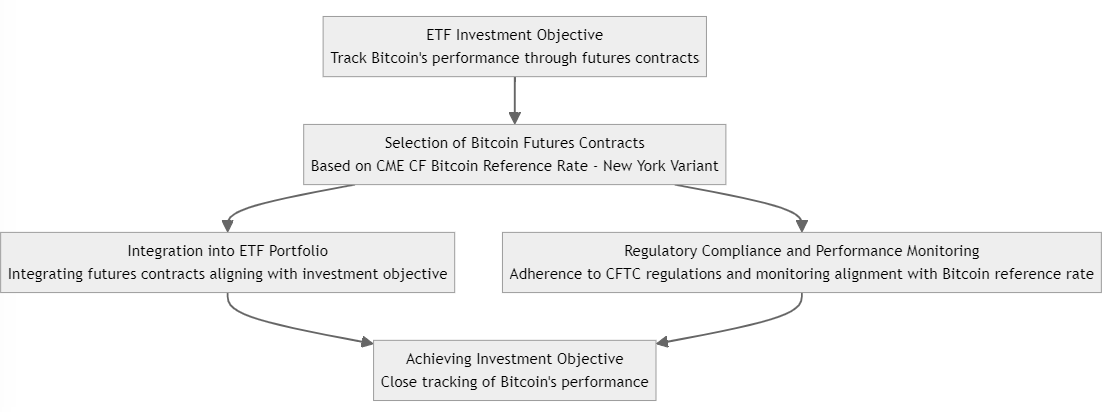 ETF Investment Objective
Track Bitcoin's performance through futures contracts

Selection of Bitcoin Futures Contracts
Based on CME CF Bitcoin Reference Rate - New York Variant

Integration into ETF Portfolio
Integrating futures contracts aligning with investment objective

Regulatory Compliance and Performance Monitoring
Adherence to CFTC regulations and monitoring alignment with Bitcoin reference rate

Achieving Investment Objective
Close tracking of Bitcoin's performance